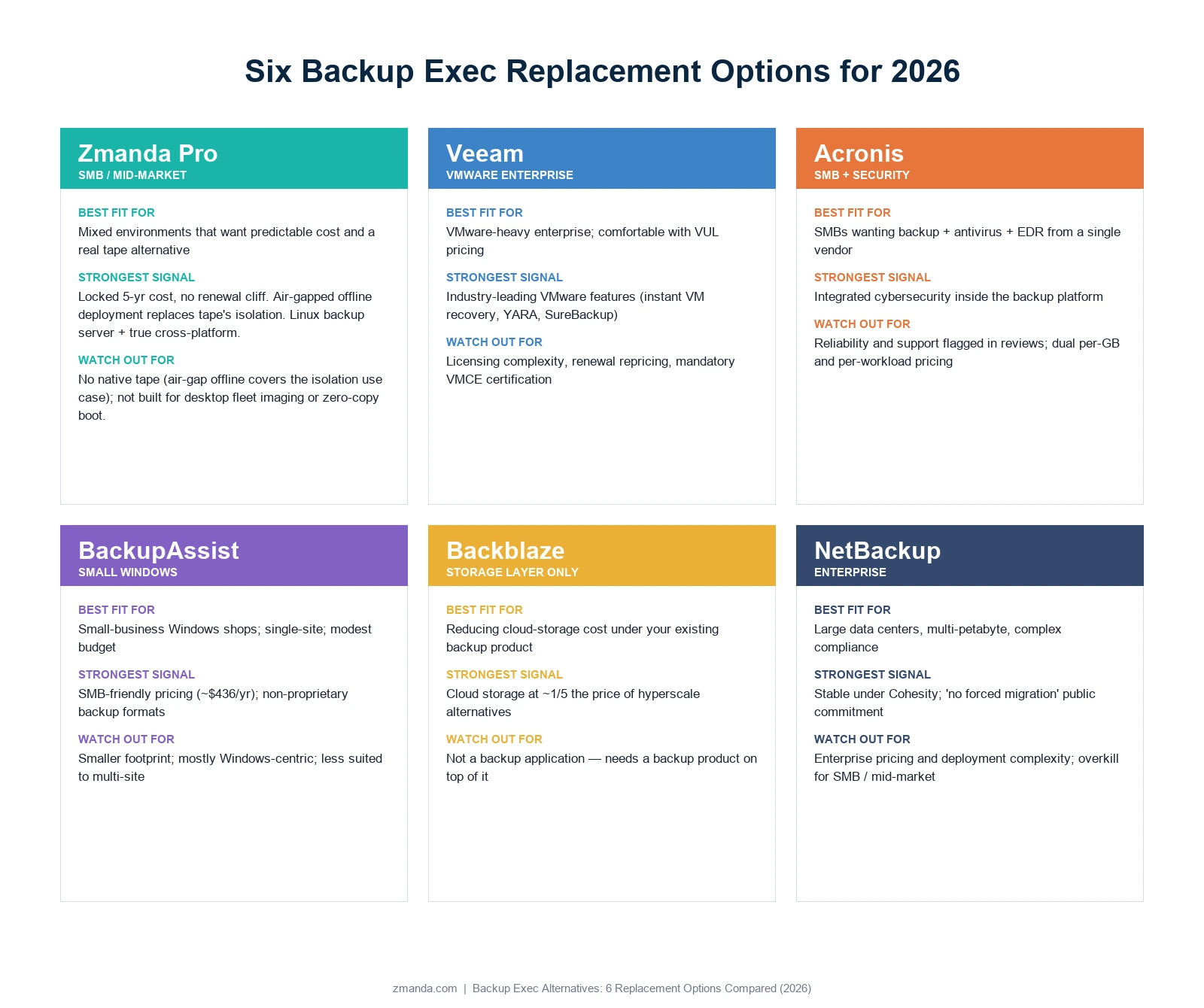 Six Backup Exec Replacement Options for 2026

Zmanda Pro
SMB / MID-MARKET

BEST FIT FOR
Mixed environments that want predictable cost and a real tape alternative

STRONGEST SIGNAL
Locked 5-yr cost, no renewal cliff. Air-gapped offline deployment replaces tape's isolation. Linux backup server + true cross-platform.

WATCH OUT FOR
No native tape (air-gap offline covers the isolation use case); not built for desktop fleet imaging or zero-copy boot.

Veeam
VMWARE ENTERPRISE

BEST FIT FOR
VMware-heavy enterprise; comfortable with VUL pricing

STRONGEST SIGNAL
Industry-leading VMware features (instant VM recovery, YARA, SureBackup)

WATCH OUT FOR
Licensing complexity, renewal repricing, mandatory VMCE certification

Acronis
SMB + SECURITY

BEST FIT FOR
SMBs wanting backup + antivirus + EDR from a single vendor

STRONGEST SIGNAL
Integrated cybersecurity inside the backup platform

WATCH OUT FOR
Reliability and support flagged in reviews; dual per-GB and per-workload pricing

BackupAssist
SMALL WINDOWS

BEST FIT FOR
Small-business Windows shops; single-site; modest budget

STRONGEST SIGNAL
SMB-friendly pricing (~$436/yr); non-proprietary backup formats

WATCH OUT FOR
Smaller footprint; mostly Windows-centric; less suited to multi-site

Backblaze
STORAGE LAYER ONLY

BEST FIT FOR
Reducing cloud-storage cost under your existing backup product

STRONGEST SIGNAL
Cloud storage at ~1/5 the price of hyperscale alternatives

WATCH OUT FOR
Not a backup application — needs a backup product on top of it

NetBackup
ENTERPRISE

BEST FIT FOR
Large data centers, multi-petabyte, complex compliance

STRONGEST SIGNAL
Stable under Cohesity; 'no forced migration' public commitment

WATCH OUT FOR
Enterprise pricing and deployment complexity; overkill for SMB / mid-market

zmanda.com | Backup Exec Alternatives: 6 Replacement Options Compared (2026)